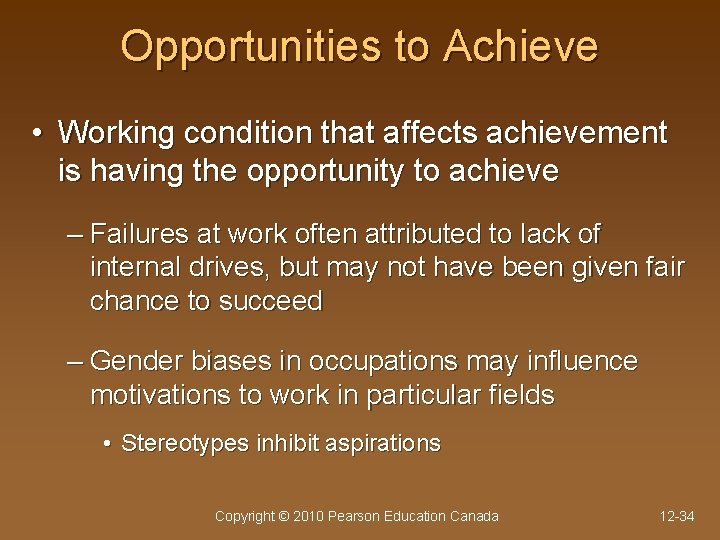 Opportunities to Achieve

• Working condition that affects achievement is having the opportunity to achieve

– Failures at work often attributed to lack of internal drives, but may not have been given fair chance to succeed

– Gender biases in occupations may influence motivations to work in particular fields

• Stereotypes inhibit aspirations

Copyright © 2010 Pearson Education Canada

12-34